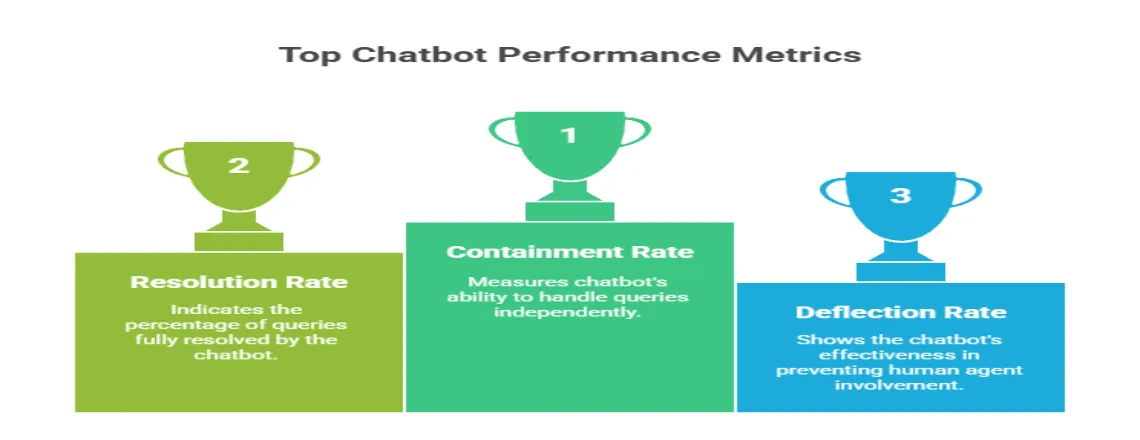 Top Chatbot Performance Metrics

2

Resolution Rate

Indicates the percentage of queries fully resolved by the chatbot.

1

Containment Rate

Measures chatbot's ability to handle queries independently.

3

Deflection Rate

Shows the chatbot's effectiveness in preventing human agent involvement.